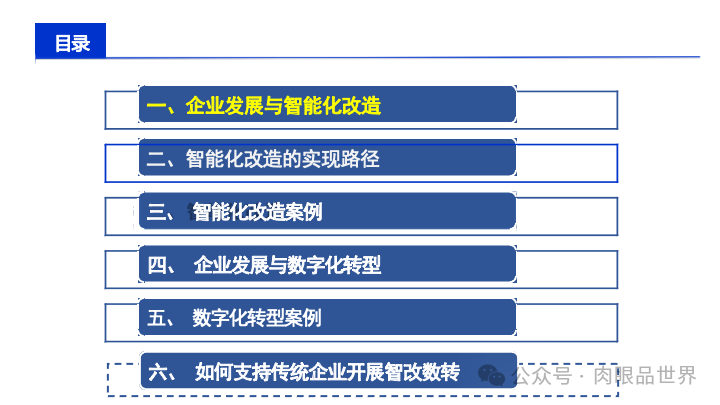 目录

一、企业发展与智能化改造

二、智能化改造的实现路径

三、 智能化改造案例

四、 企业发展与数字化转型

五、 数字化转型案例

六、 如何支持传统企业开展智改数转

公众号 · 肉眼品世界